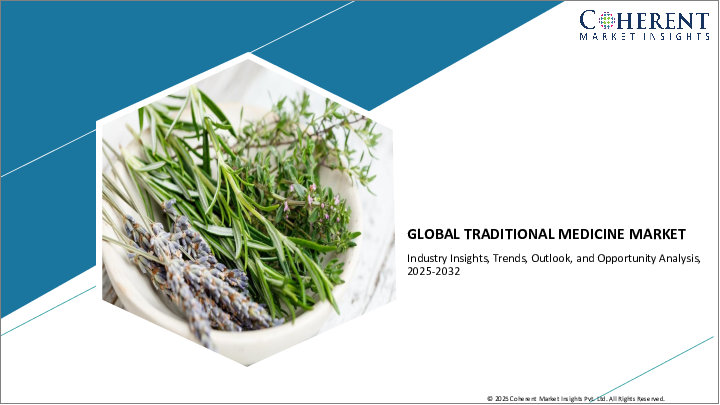 COHERENT
MARKET INSIGHTS

GLOBAL TRADITIONAL MEDICINE MARKET

Industry Insights, Trends, Outlook, and Opportunity Analysis, 2025-2032

© 2025 Coherent Market Insights Pvt. Ltd. All Rights Reserved.